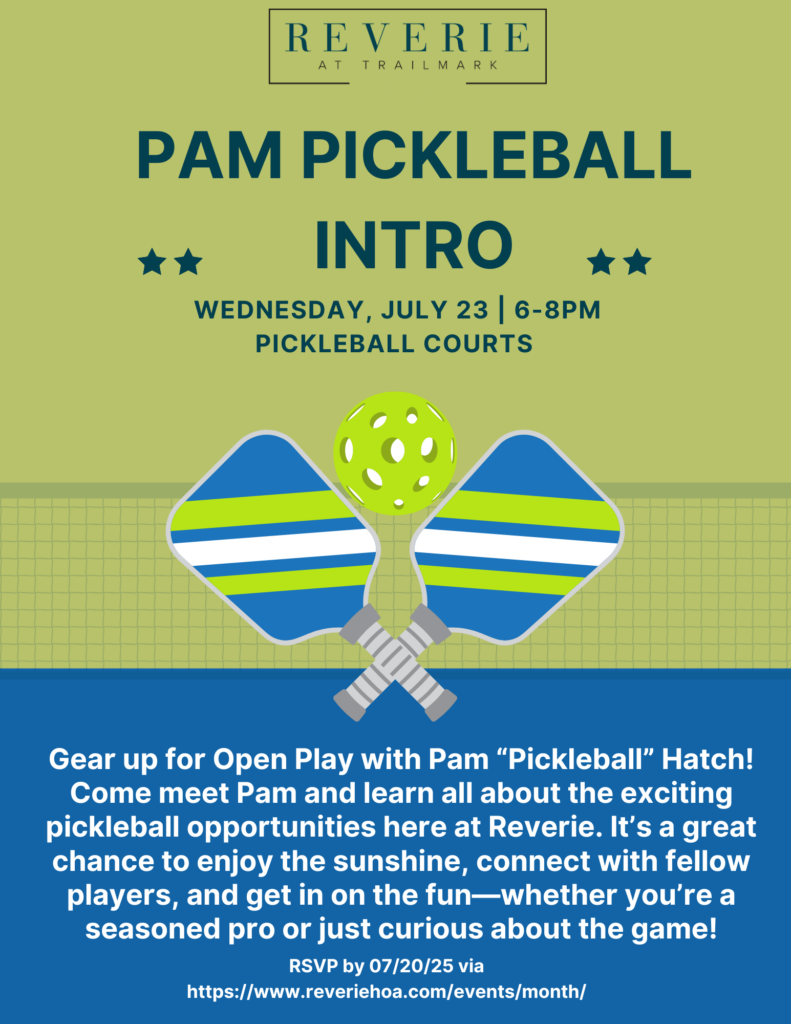 REVERIE
AT TRAILMARK

PAM PICKLEBALL INTRO

WEDNESDAY, JULY 23 | 6-8PM
PICKLEBALL COURTS

Gear up for Open Play with Pam “Pickleball” Hatch! Come meet Pam and learn all about the exciting pickleball opportunities here at Reverie. It’s a great chance to enjoy the sunshine, connect with fellow players, and get in on the fun—whether you’re a seasoned pro or just curious about the game!

RSVP by 07/20/25 via
https://www.reveriehoa.com/events/month/